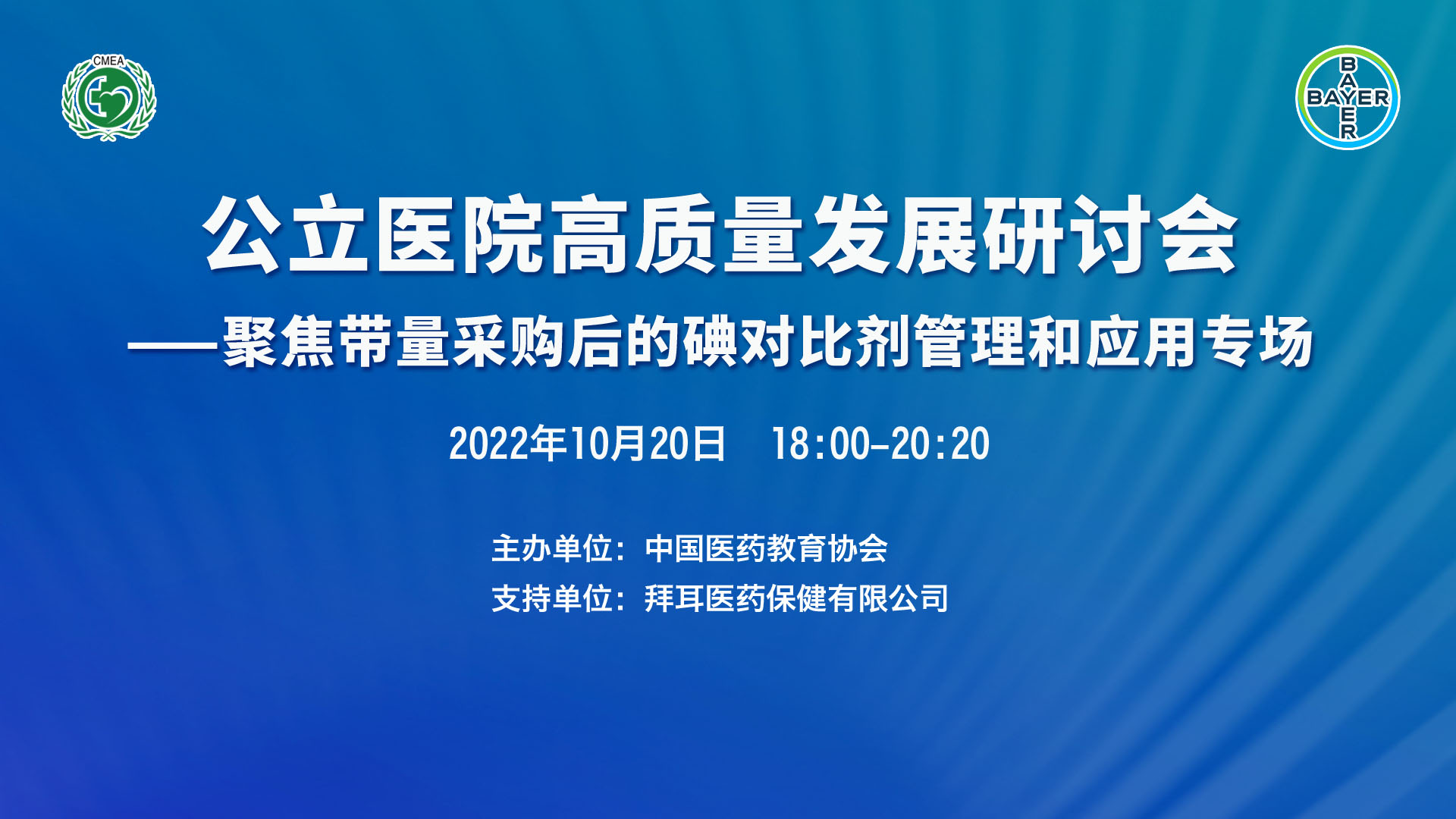 CMEA

BAYER
BAYER

公立医院高质量发展研讨会
——聚焦带量采购后的碘对比剂管理和应用专场

2022年10月20日　18:00-20:20

主办单位：中国医药教育协会
支持单位：拜耳医药保健有限公司